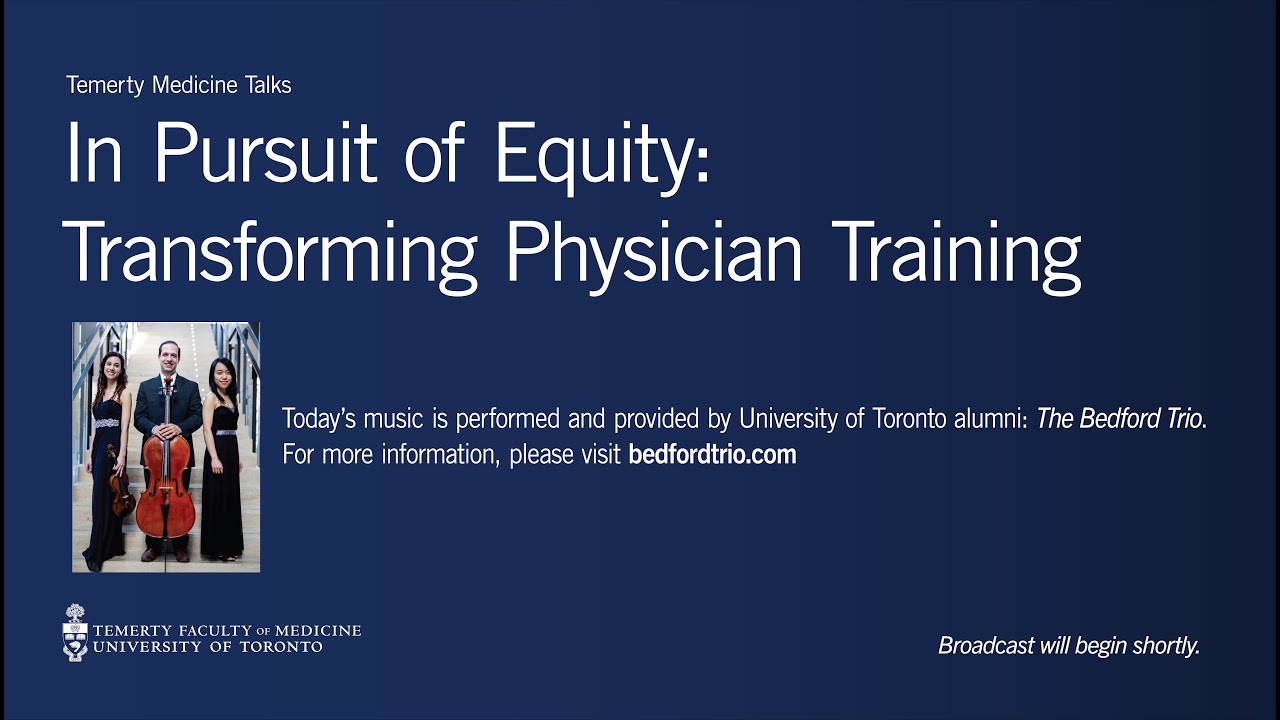 Temerty Medicine Talks

In Pursuit of Equity: Transforming Physician Training

Today's music is performed and provided by University of Toronto alumni: The Bedford Trio. For more information, please visit bedfordtrio.com

TEMERTY FACULTY OF MEDICINE
UNIVERSITY OF TORONTO

Broadcast will begin shortly.